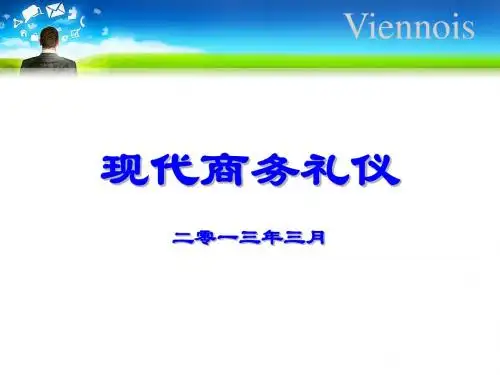 Viennois

现代商务礼仪

二零一三年三月